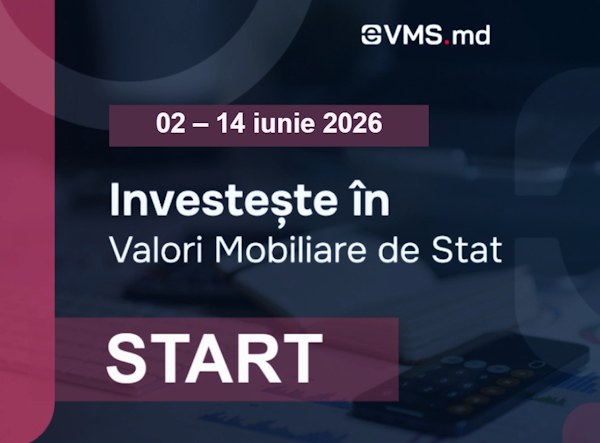 eVMS.md

02 – 14 iunie 2026

Investește în
Valori Mobiliare de Stat

START